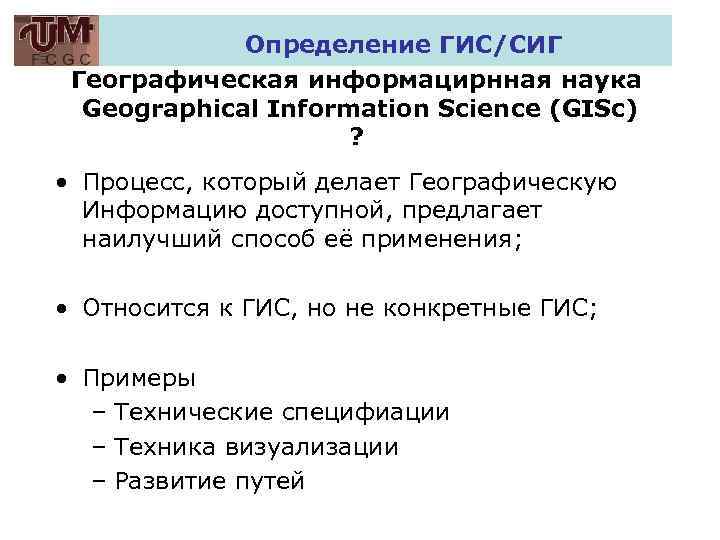 UTM
FCGC

Определение ГИС/СИГ

Географическая информацирнная наука Geographical Information Science (GISc) ?

• Процесс, который делает Географическую Информацию доступной, предлагает наилучший способ её применения;

• Относится к ГИС, но не конкретные ГИС;

• Примеры
– Технические специфиации
– Техника визуализации
– Развитие путей